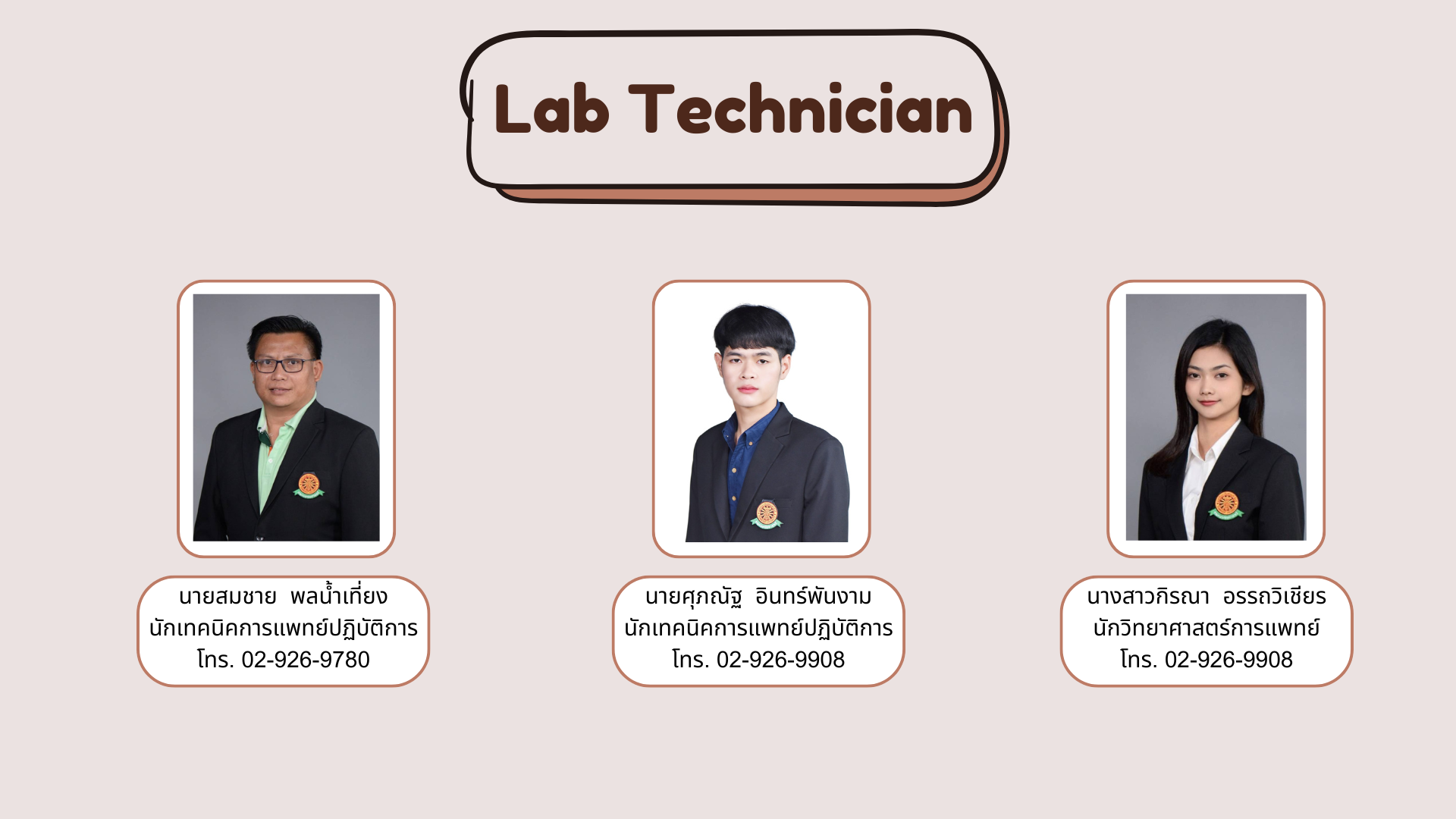 Lab Technician

นายสมชาย พลน้ำเที่ยง
นักเทคนิคการแพทย์ปฏิบัติการ
โทร. 02-926-9780

นายศุภณัฐ อินทร์พันงาม
นักเทคนิคการแพทย์ปฏิบัติการ
โทร. 02-926-9908

นางสาวกิรณา อรรถวิเชียร
นักวิทยาศาสตร์การแพทย์
โทร. 02-926-9908